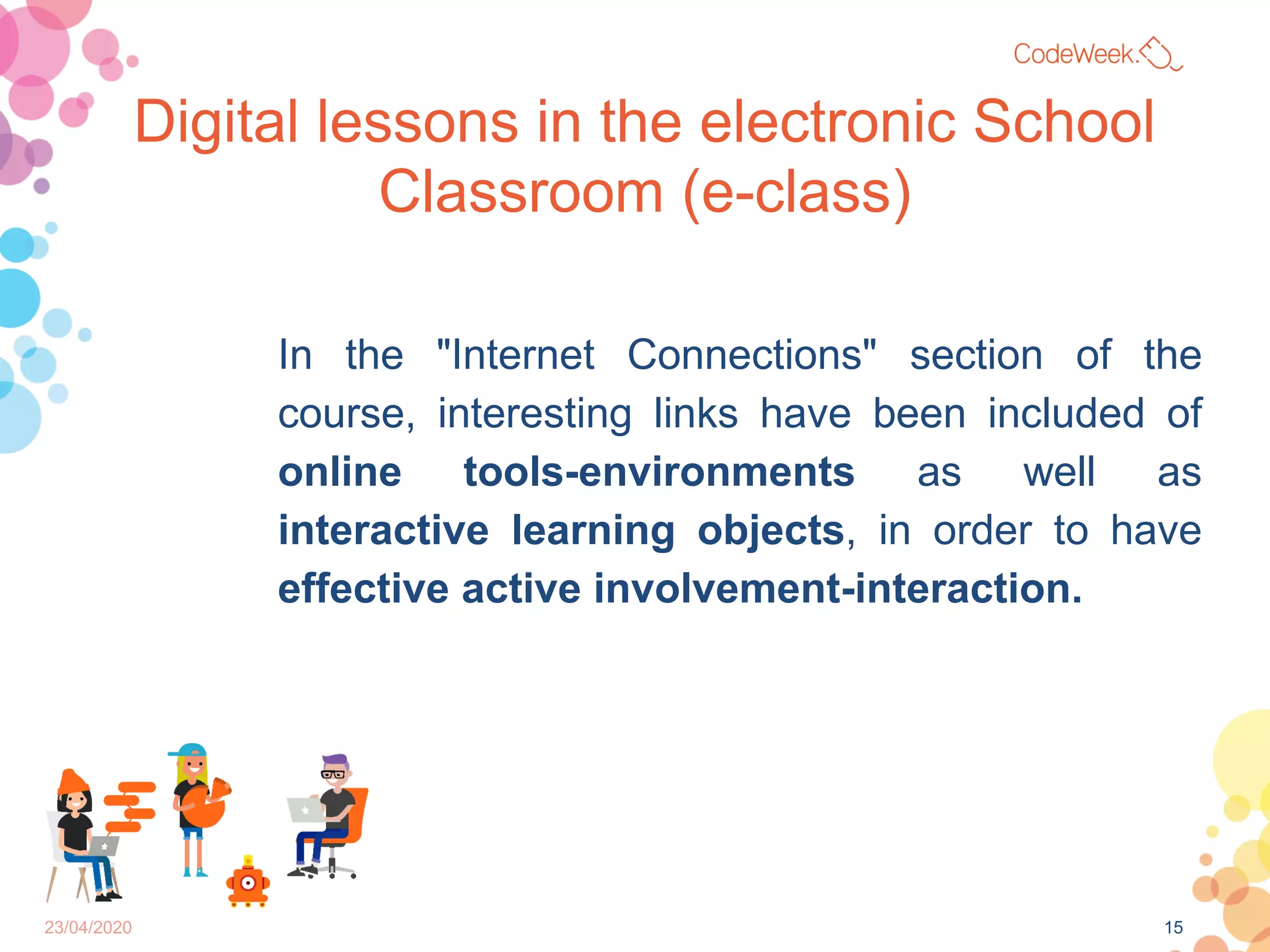 CodeWeek.

Digital lessons in the electronic School Classroom (e-class)

In the "Internet Connections" section of the course, interesting links have been included of online tools-environments as well as interactive learning objects, in order to have effective active involvement-interaction.

23/04/2020

15